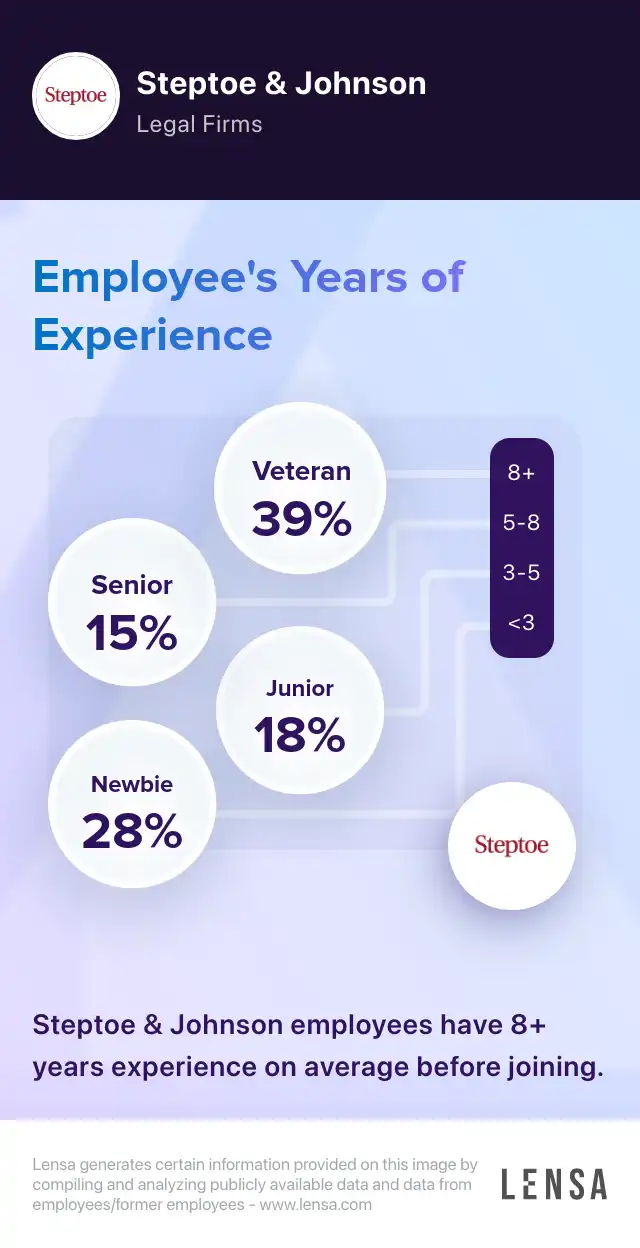 Steptoe

Steptoe & Johnson
Legal Firms

Employee's Years of Experience

Veteran
39%

Senior
15%

Junior
18%

Newbie
28%

8+
5-8
3-5
<3

Steptoe

Steptoe & Johnson employees have 8+ years experience on average before joining.

Lensa generates certain information provided on this image by compiling and analyzing publicly available data and data from employees/former employees - www.lensa.com

LENSA